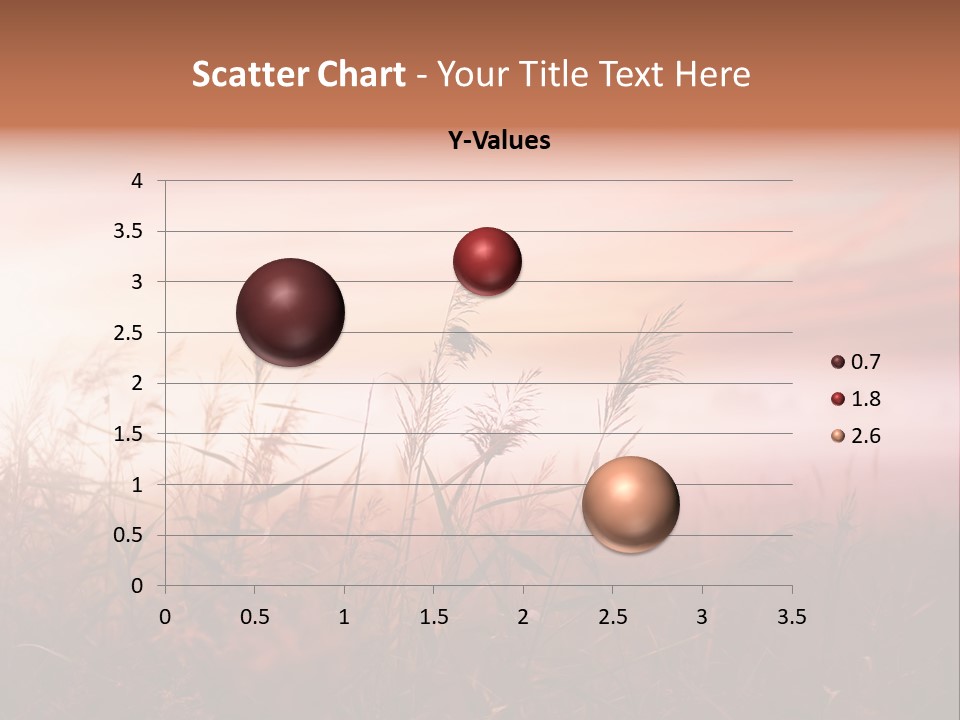 Scatter Chart - Your Title Text Here

Y-Values

4
3.5
3
2.5
2
1.5
1
0.5
0

0 0.5 1 1.5 2 2.5 3 3.5

0.7
1.8
2.6